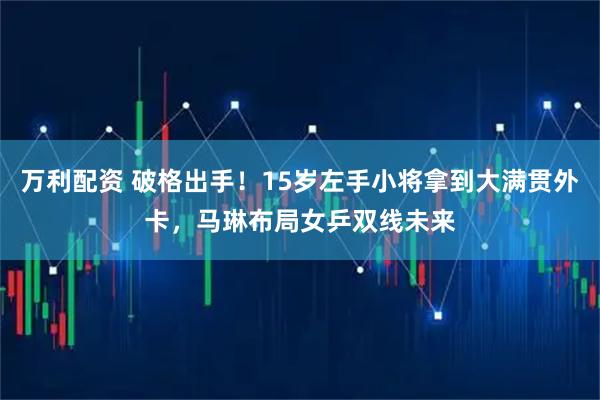 万利配资 破格出手！15岁左手小将拿到大满贯外卡，马琳布局女乒双线未来